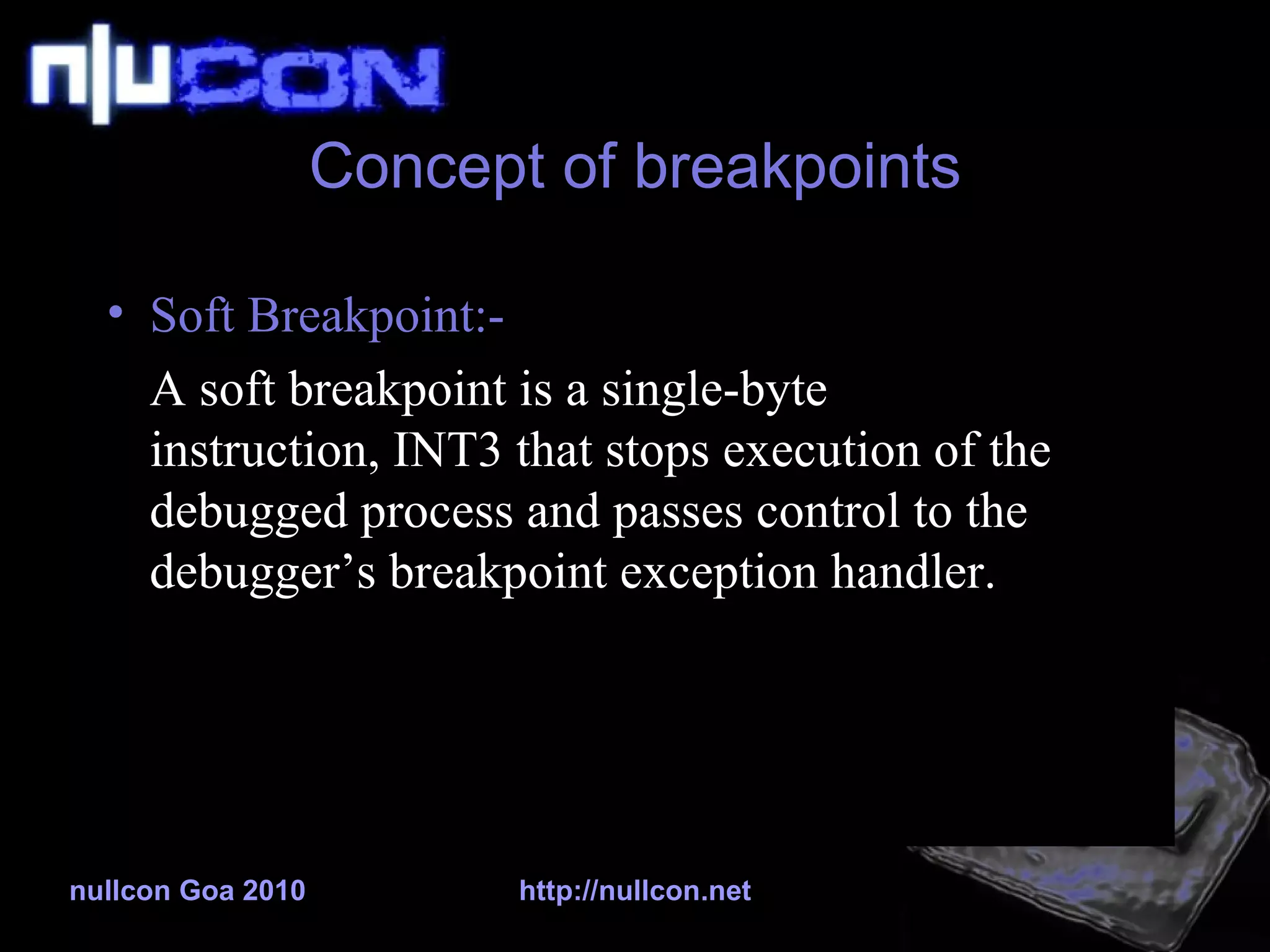 n|uCON

Concept of breakpoints

• Soft Breakpoint:-

A soft breakpoint is a single-byte instruction, INT3 that stops execution of the debugged process and passes control to the debugger’s breakpoint exception handler.

nullcon Goa 2010

http://nullcon.net